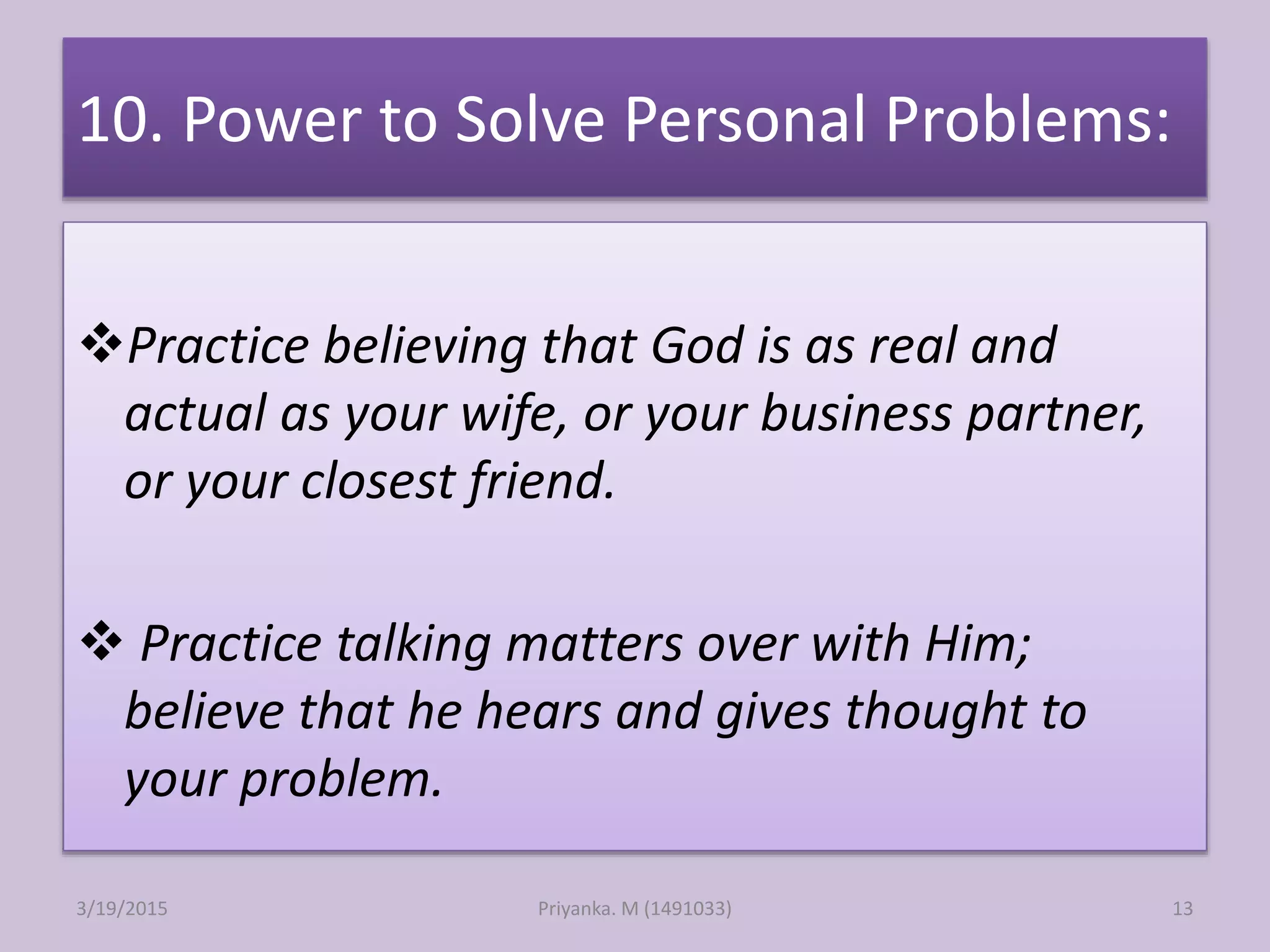 10. Power to Solve Personal Problems:

❖Practice believing that God is as real and actual as your wife, or your business partner, or your closest friend.

❖ Practice talking matters over with Him; believe that he hears and gives thought to your problem.

3/19/2015

Priyanka. M (1491033)

13